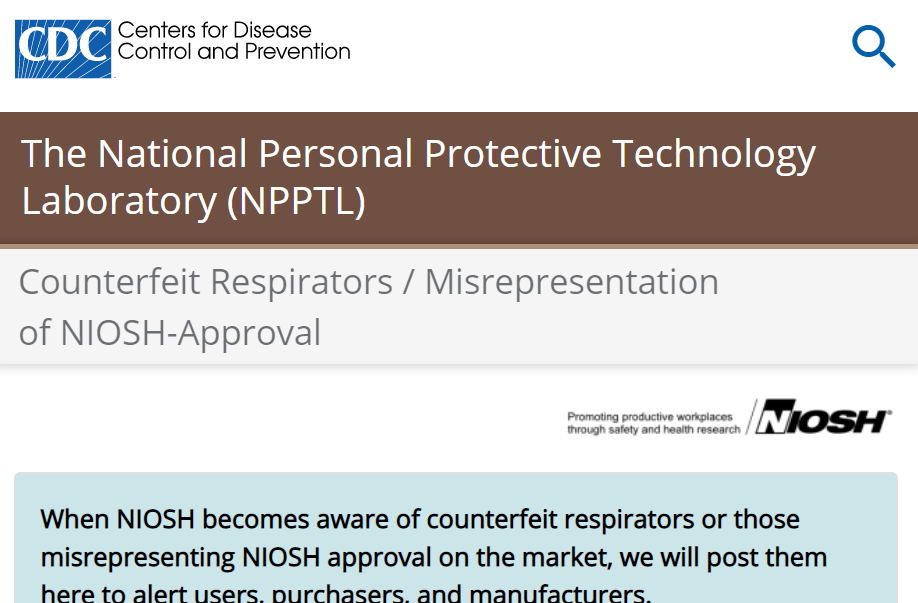 CDC Centers for Disease Control and Prevention

The National Personal Protective Technology Laboratory (NPPTL)

Counterfeit Respirators / Misrepresentation of NIOSH-Approval

Promoting productive workplaces through safety and health research NIOSH

When NIOSH becomes aware of counterfeit respirators or those misrepresenting NIOSH approval on the market, we will post them here to alert users, purchasers, and manufacturers.